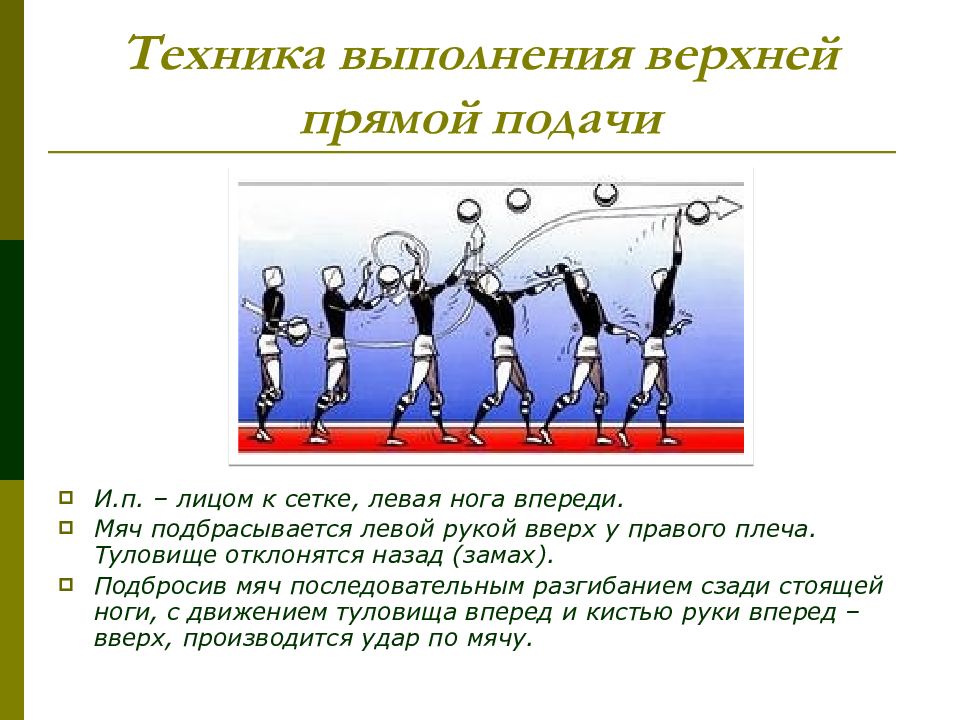 Техника выполнения верхней прямой подачи

И.п. – лицом к сетке, левая нога впереди.

Мяч подбрасывается левой рукой вверх у правого плеча. Туловище отклонятся назад (замах).

Подбросив мяч последовательным разгибанием сзади стоящей ноги, с движением туловища вперед и кистью руки вперед – вверх, производится удар по мячу.